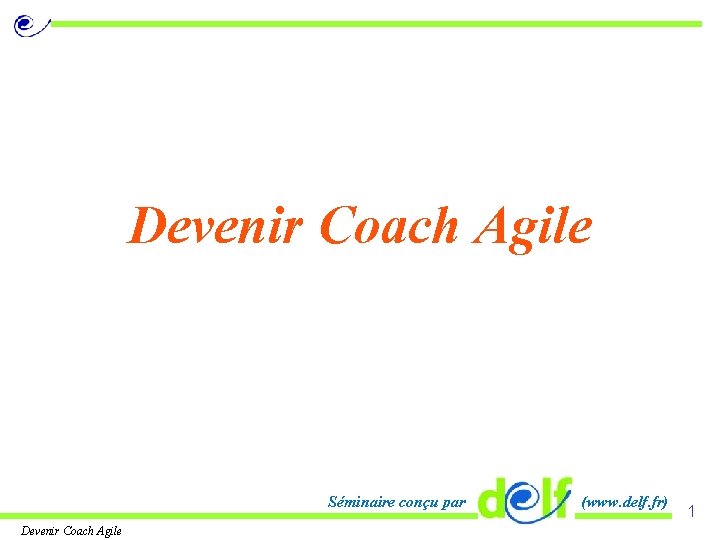 Devenir Coach Agile

Séminaire conçu par delf (www.delf.fr)

1

Devenir Coach Agile